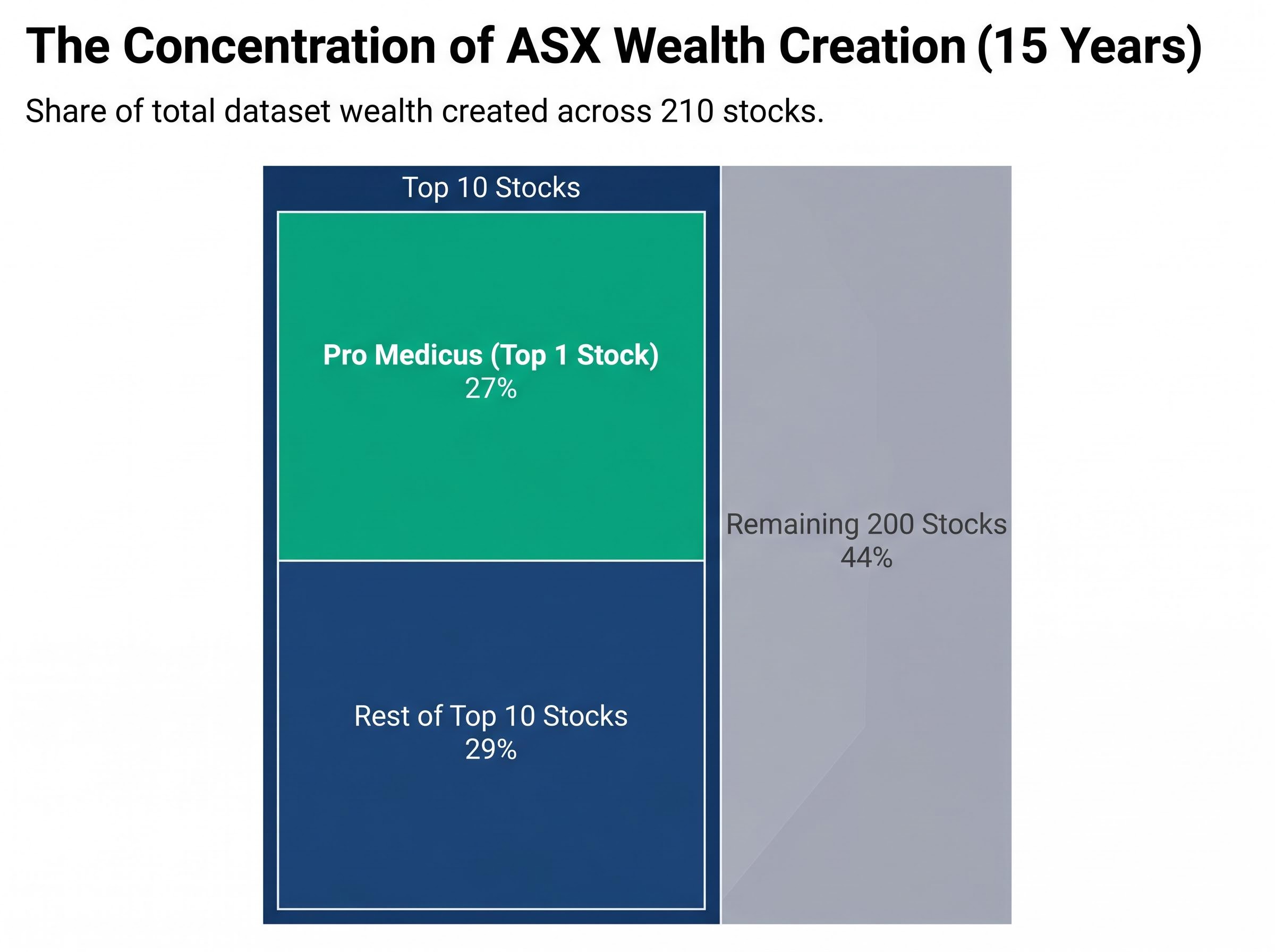 The Concentration of ASX Wealth Creation (15 Years)

Share of total dataset wealth created across 210 stocks.

Top 10 Stocks

Pro Medicus (Top 1 Stock)
27%

Rest of Top 10 Stocks
29%

Remaining 200 Stocks
44%